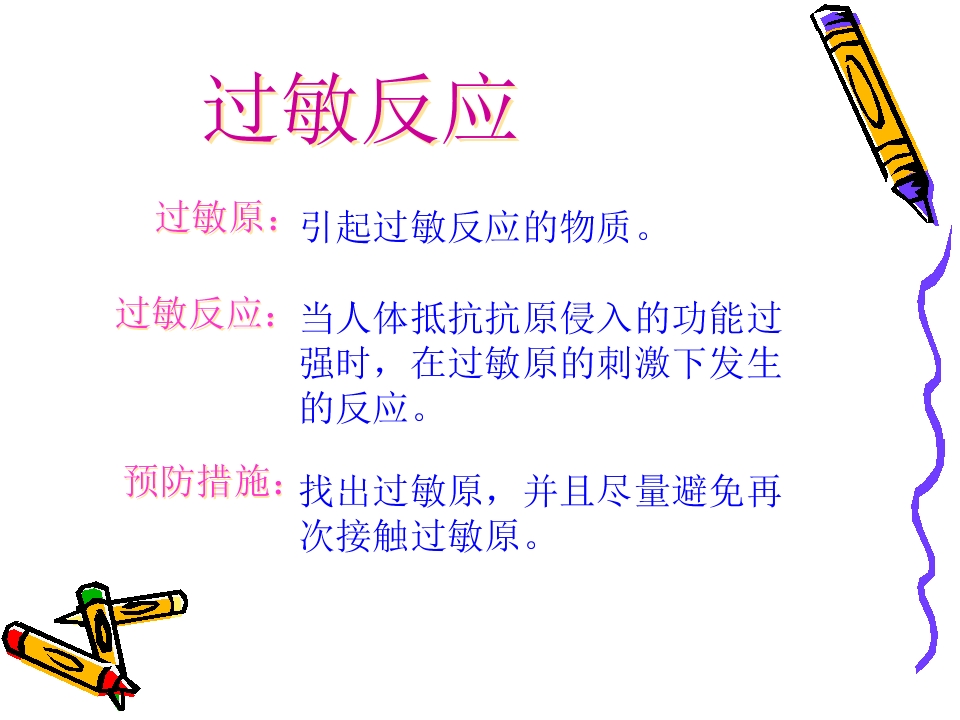 过敏反应

过敏原：引起过敏反应的物质。

过敏反应：当人体抵抗抗原侵入的功能过强时，在过敏原的刺激下发生的反应。

预防措施：找出过敏原，并且尽量避免再次接触过敏原。